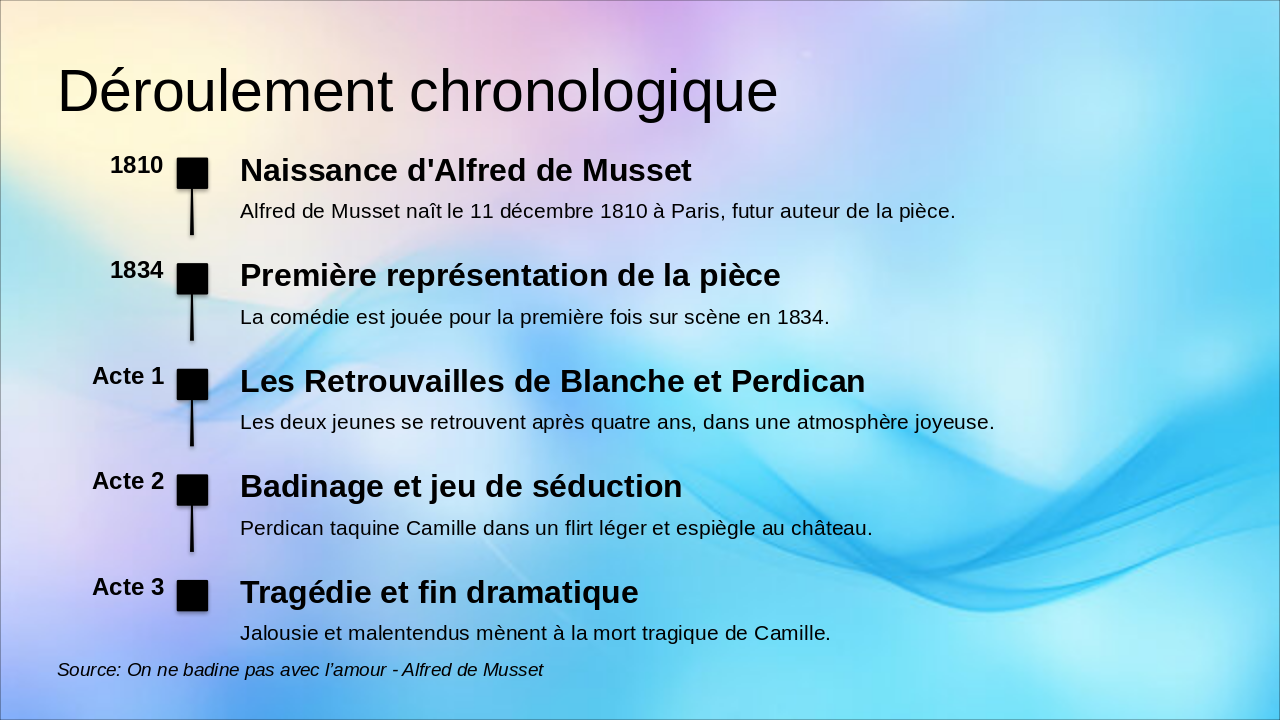 Déroulement chronologique

1810

Naissance d'Alfred de Musset

Alfred de Musset naît le 11 décembre 1810 à Paris, futur auteur de la pièce.

1834

Première représentation de la pièce

La comédie est jouée pour la première fois sur scène en 1834.

Acte 1

Les Retrouvailles de Blanche et Perdican

Les deux jeunes se retrouvent après quatre ans, dans une atmosphère joyeuse.

Acte 2

Badinage et jeu de séduction

Perdican taquine Camille dans un flirt léger et espiègle au château.

Acte 3

Tragédie et fin dramatique

Jalousie et malentendus mènent à la mort tragique de Camille.

Source: On ne badine pas avec l'amour - Alfred de Musset